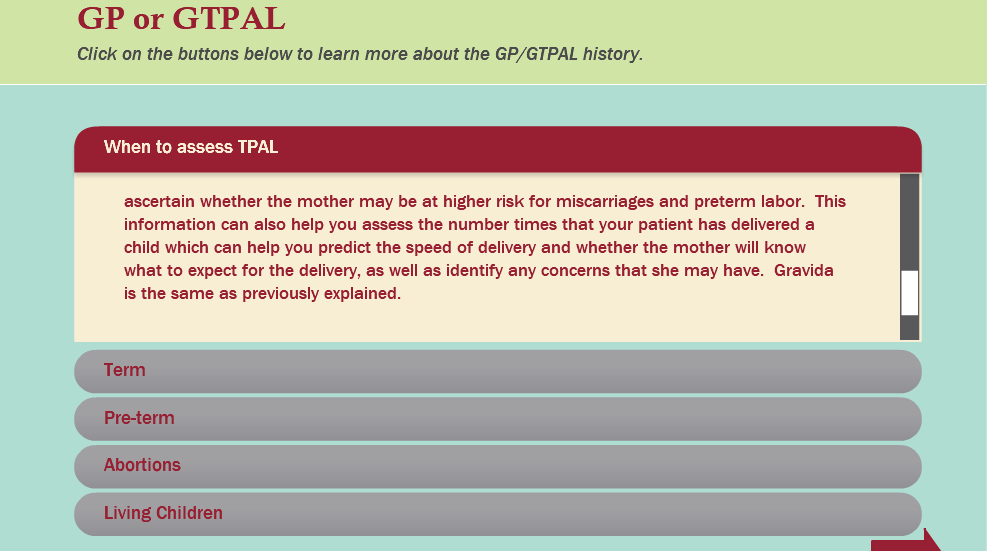 GP or GTPAL

Click on the buttons below to learn more about the GP/GTPAL history.

When to assess TPAL

ascertain whether the mother may be at higher risk for miscarriages and preterm labor. This information can also help you assess the number times that your patient has delivered a child which can help you predict the speed of delivery and whether the mother will know what to expect for the delivery, as well as identify any concerns that she may have. Gravida is the same as previously explained.

Term

Pre-term

Abortions

Living Children